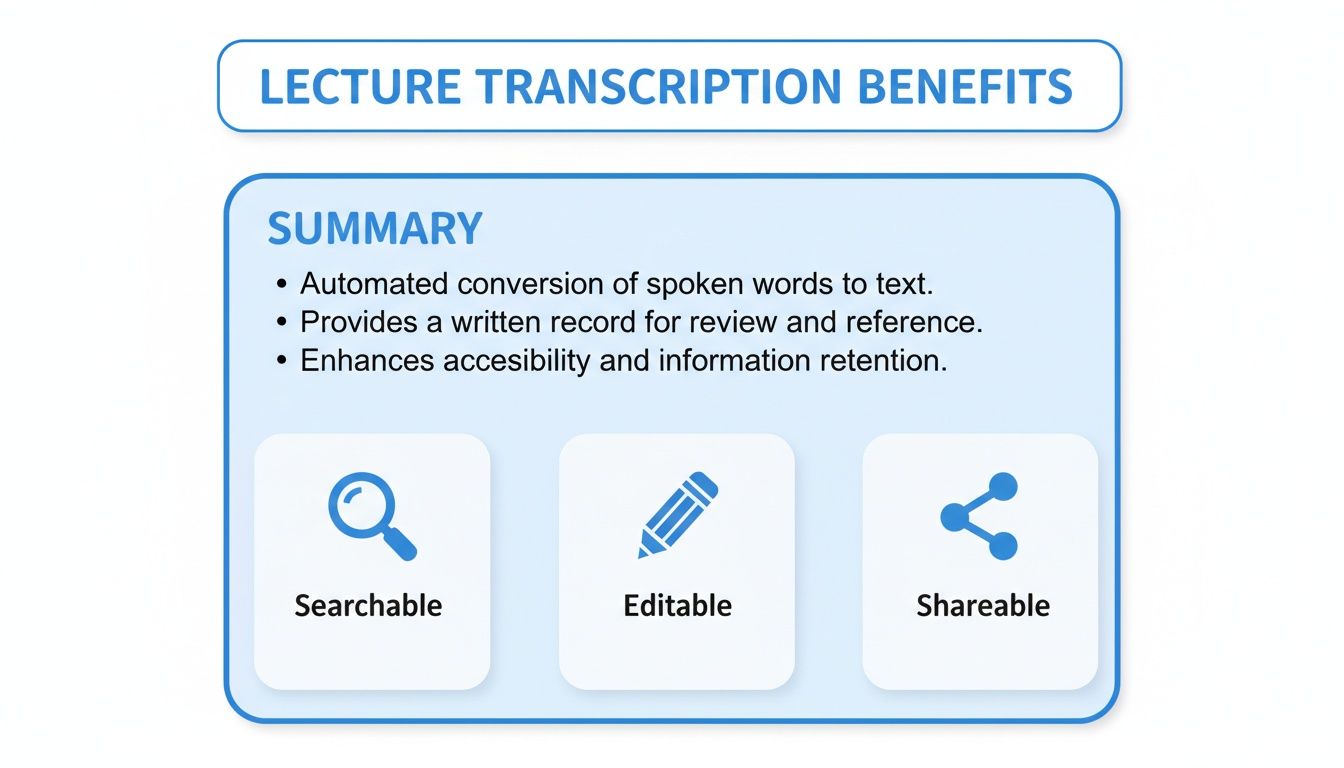 LECTURE TRANSCRIPTION BENEFITS

SUMMARY

• Automated conversion of spoken words to text.
• Provides a written record for review and reference.
• Enhances accesibility and information retention.

Searchable

Editable

Shareable